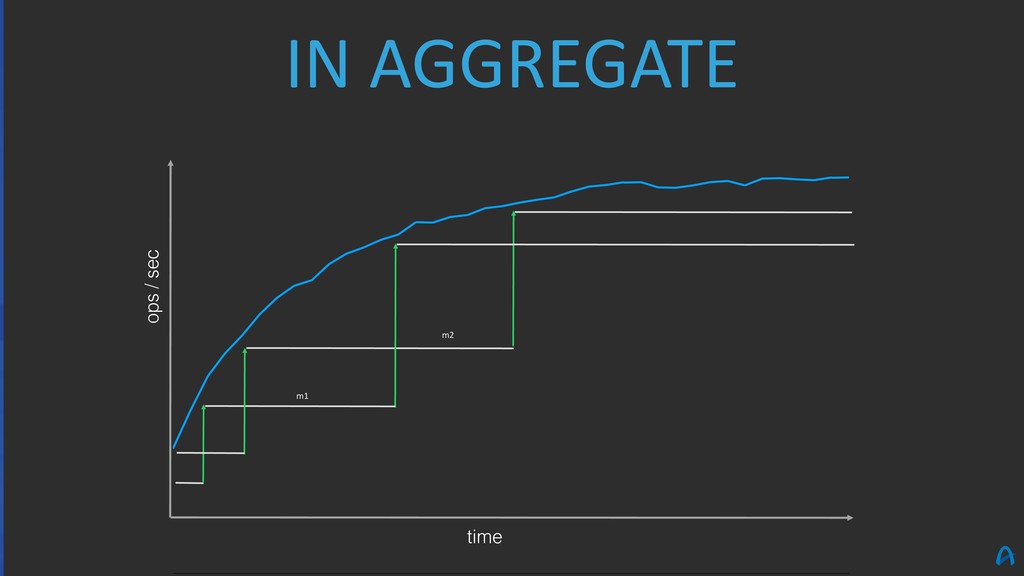 IN AGGREGATE

ops / sec

m2

m1

time